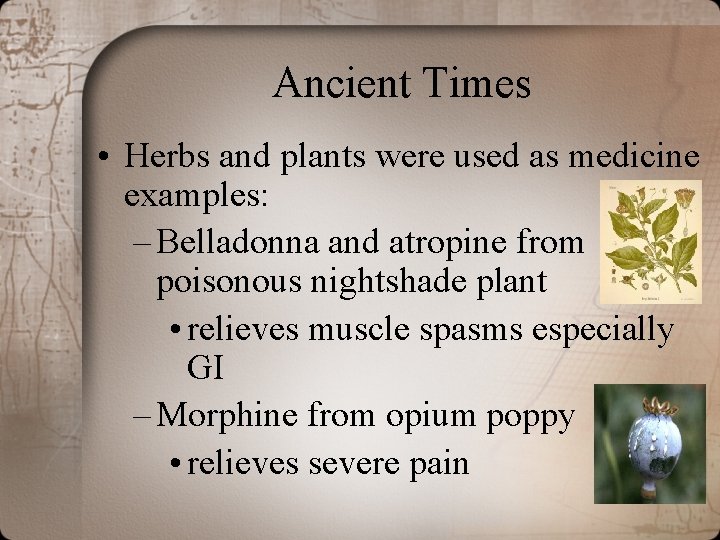 Ancient Times

• Herbs and plants were used as medicine examples:

– Belladonna and atropine from poisonous nightshade plant

• relieves muscle spasms especially GI

– Morphine from opium poppy

• relieves severe pain